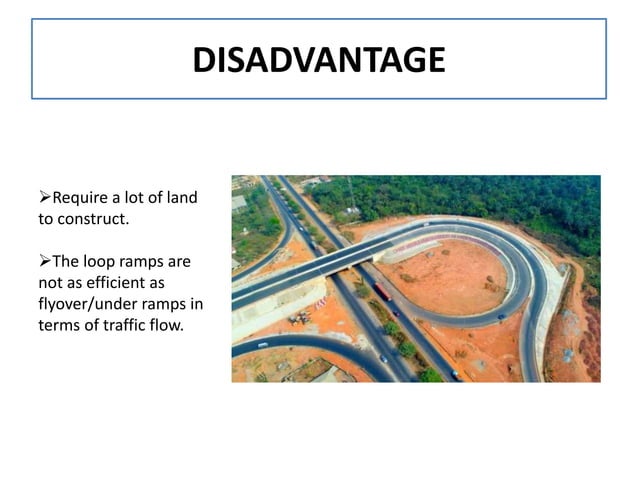 DISADVANTAGE

➢Require a lot of land to construct.

➢The loop ramps are not as efficient as flyover/under ramps in terms of traffic flow.